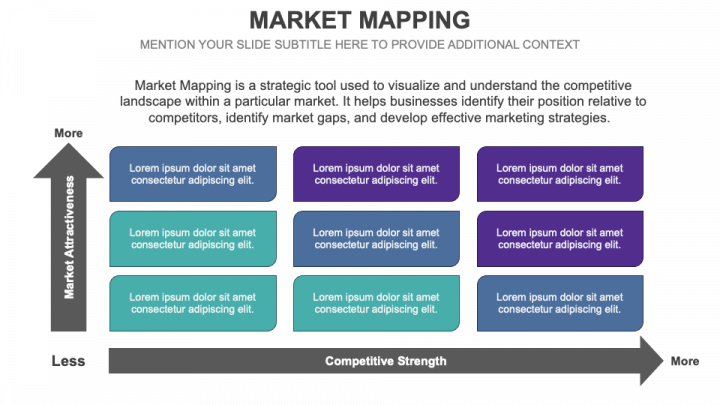 MARKET MAPPING

MENTION YOUR SLIDE SUBTITLE HERE TO PROVIDE ADDITIONAL CONTEXT

Market Mapping is a strategic tool used to visualize and understand the competitive landscape within a particular market. It helps businesses identify their position relative to competitors, identify market gaps, and develop effective marketing strategies.

More

Market Attractiveness

Lorem ipsum dolor sit amet consectetur adipiscing elit.

Lorem ipsum dolor sit amet consectetur adipiscing elit.

Lorem ipsum dolor sit amet consectetur adipiscing elit.

Lorem ipsum dolor sit amet consectetur adipiscing elit.

Lorem ipsum dolor sit amet consectetur adipiscing elit.

Lorem ipsum dolor sit amet consectetur adipiscing elit.

Lorem ipsum dolor sit amet consectetur adipiscing elit.

Lorem ipsum dolor sit amet consectetur adipiscing elit.

Lorem ipsum dolor sit amet consectetur adipiscing elit.

Less

Competitive Strength

More